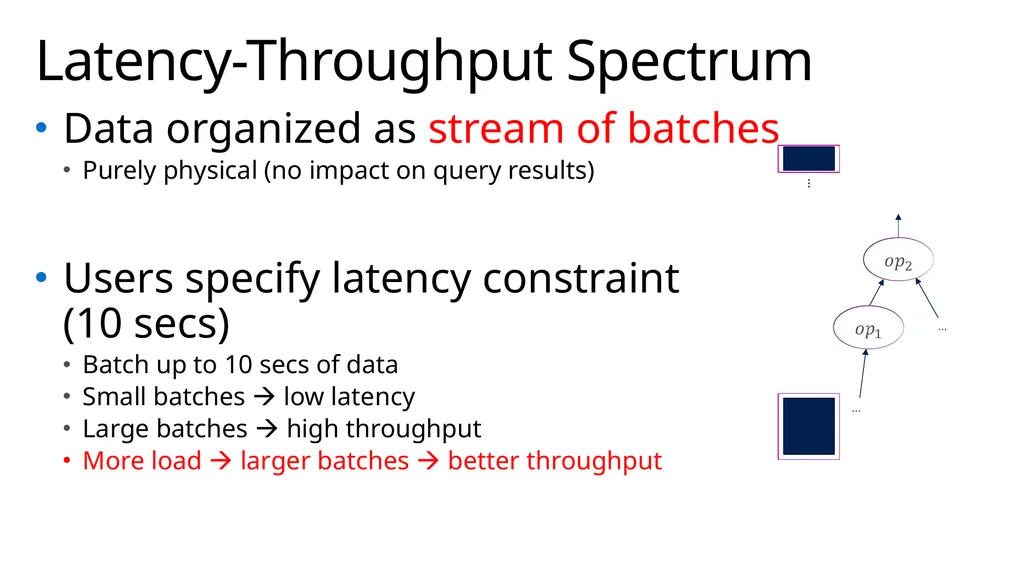 Latency-Throughput Spectrum

• Data organized as stream of batches
  • Purely physical (no impact on query results)

• Users specify latency constraint (10 secs)
  • Batch up to 10 secs of data
  • Small batches → low latency
  • Large batches → high throughput
  • More load → larger batches → better throughput

…

$op_2$

$op_1$

…

…